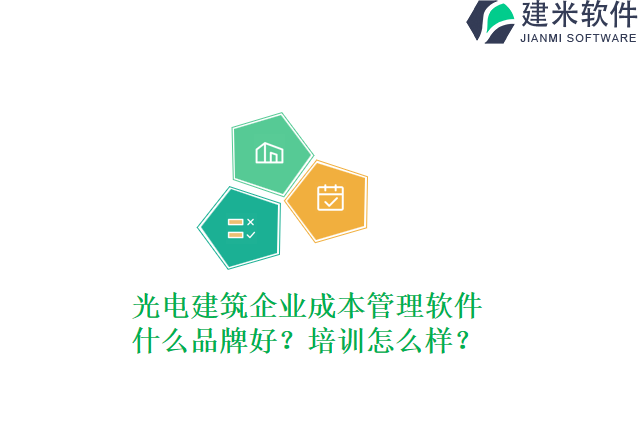 建米软件
JIANMI SOFTWARE

光电建筑企业成本管理软件什么品牌好？培训怎么样？